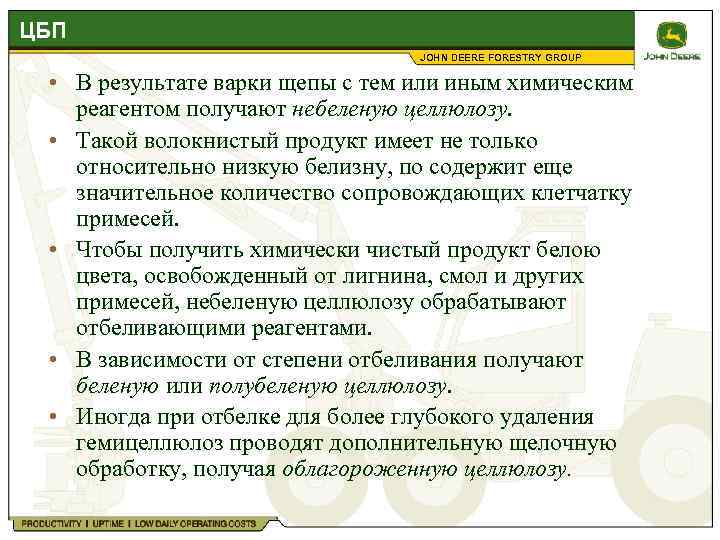 ЦБП

JOHN DEERE FORESTRY GROUP

JOHN DEERE

• В результате варки щепы с тем или иным химическим реагентом получают небеленую целлюлозу.

• Такой волокнистый продукт имеет не только относительно низкую белизну, по содержит еще значительное количество сопровождающих клетчатку примесей.

• Чтобы получить химически чистый продукт белою цвета, освобожденный от лигнина, смол и других примесей, небеленую целлюлозу обрабатывают отбеливающими реагентами.

• В зависимости от степени отбеливания получают беленую или полубеленую целлюлозу.

• Иногда при отбелке для более глубокого удаления гемицеллюлоз проводят дополнительную щелочную обработку, получая облагороженную целлюлозу.

PRODUCTIVITY | UPTIME | LOW DAILY OPERATING COSTS